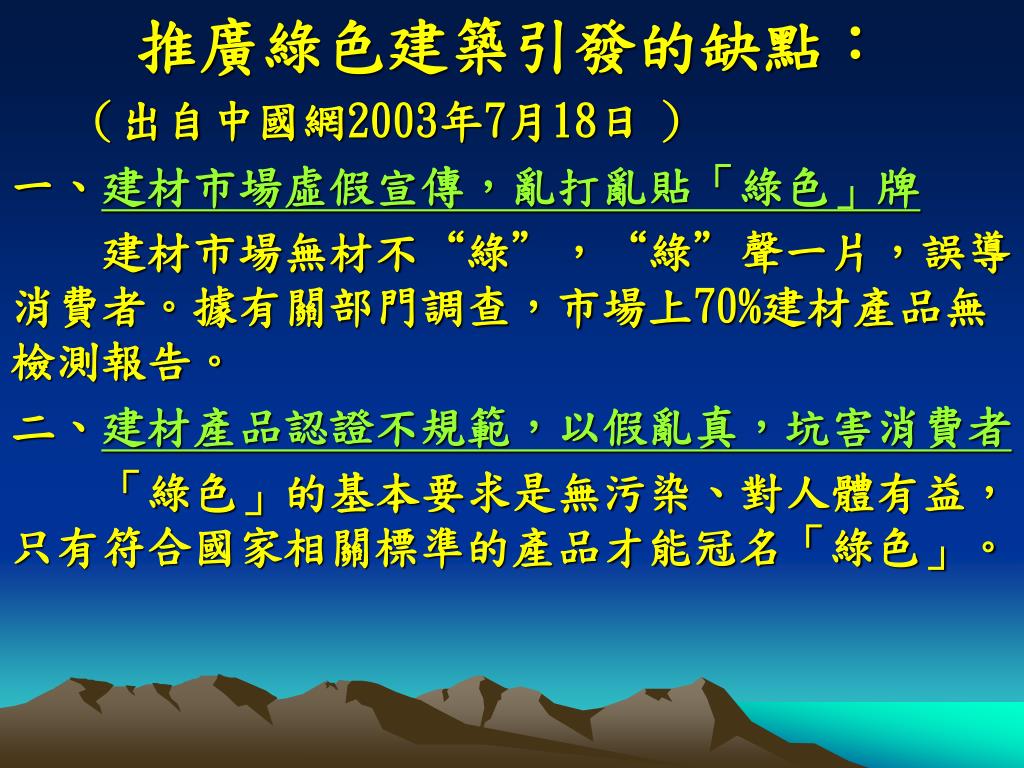 推廣綠色建築引發的缺點：
（出自中國網2003年7月18日 ）

一、建材市場虛假宣傳，亂打亂貼「綠色」牌

建材市場無材不“綠”，“綠”聲一片，誤導消費者。據有關部門調查，市場上70%建材產品無檢測報告。

二、建材產品認證不規範，以假亂真，坑害消費者

「綠色」的基本要求是無污染、對人體有益，只有符合國家相關標準的產品才能冠名「綠色」。